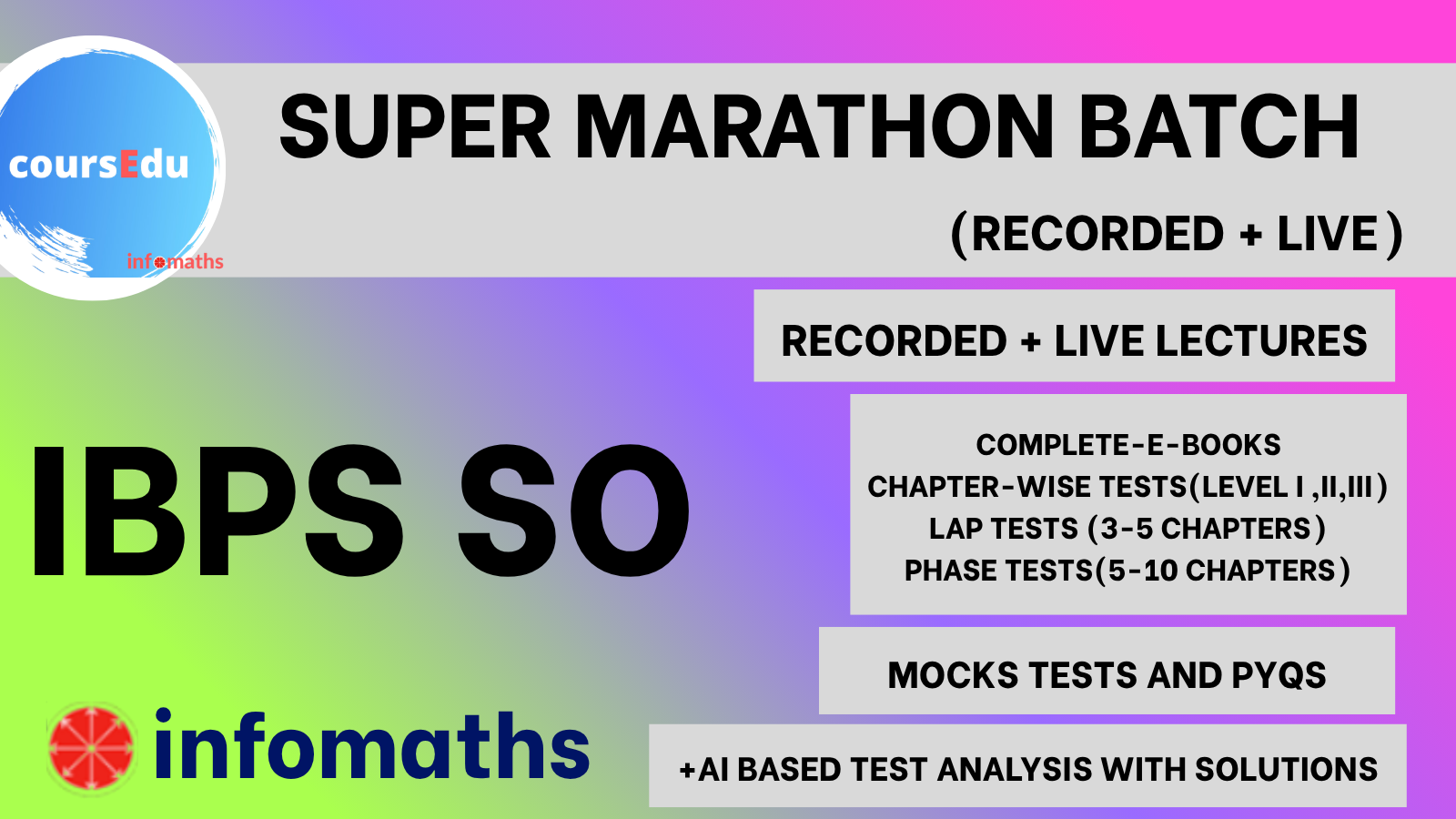 coursEdu
infomaths

SUPER MARATHON BATCH

(RECORDED + LIVE)

RECORDED + LIVE LECTURES

IBPS SO

COMPLETE-E-BOOKS
CHAPTER-WISE TESTS(LEVEL I ,II,III)
LAP TESTS (3-5 CHAPTERS)
PHASE TESTS(5-10 CHAPTERS)

MOCKS TESTS AND PYQS

infomaths

+AI BASED TEST ANALYSIS WITH SOLUTIONS